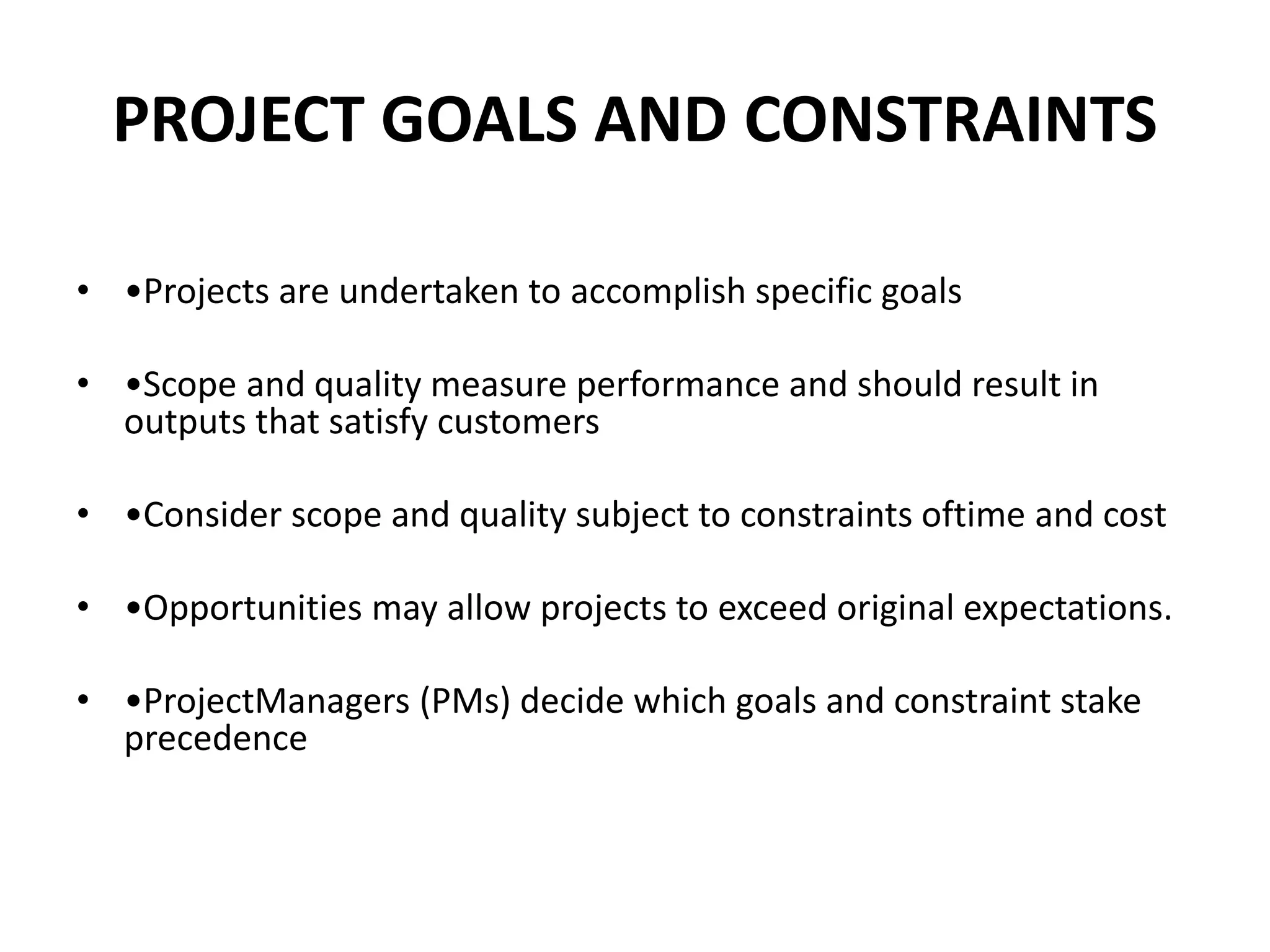 PROJECT GOALS AND CONSTRAINTS

• •Projects are undertaken to accomplish specific goals

• •Scope and quality measure performance and should result in outputs that satisfy customers

• •Consider scope and quality subject to constraints oftime and cost

• •Opportunities may allow projects to exceed original expectations.

• •ProjectManagers (PMs) decide which goals and constraint stake precedence